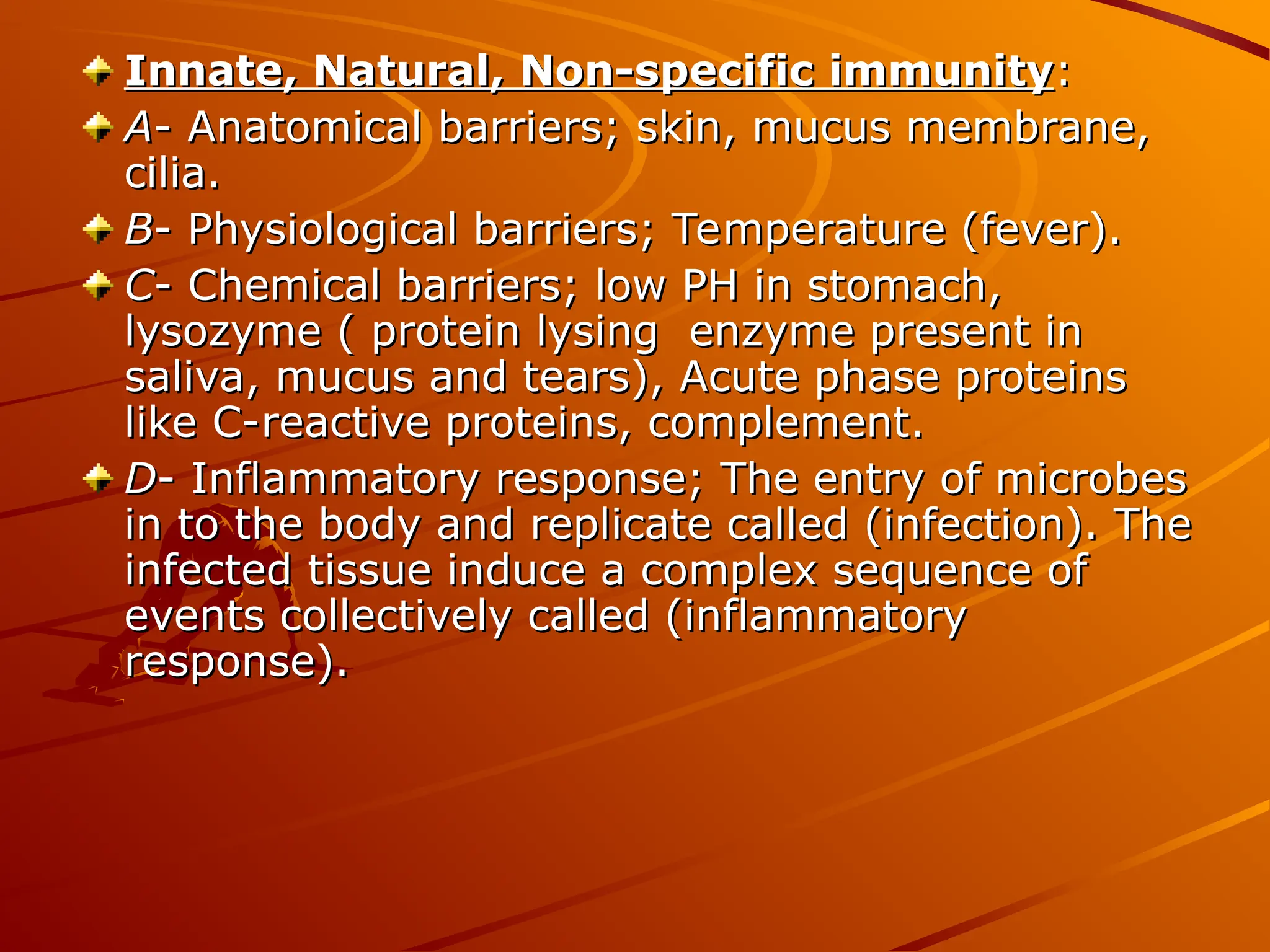 Innate, Natural, Non-specific immunity:

A- Anatomical barriers; skin, mucus membrane, cilia.

B- Physiological barriers; Temperature (fever).

C- Chemical barriers; low PH in stomach, lysozyme ( protein lysing enzyme present in saliva, mucus and tears), Acute phase proteins like C-reactive proteins, complement.

D- Inflammatory response; The entry of microbes in to the body and replicate called (infection). The infected tissue induce a complex sequence of events collectively called (inflammatory response).